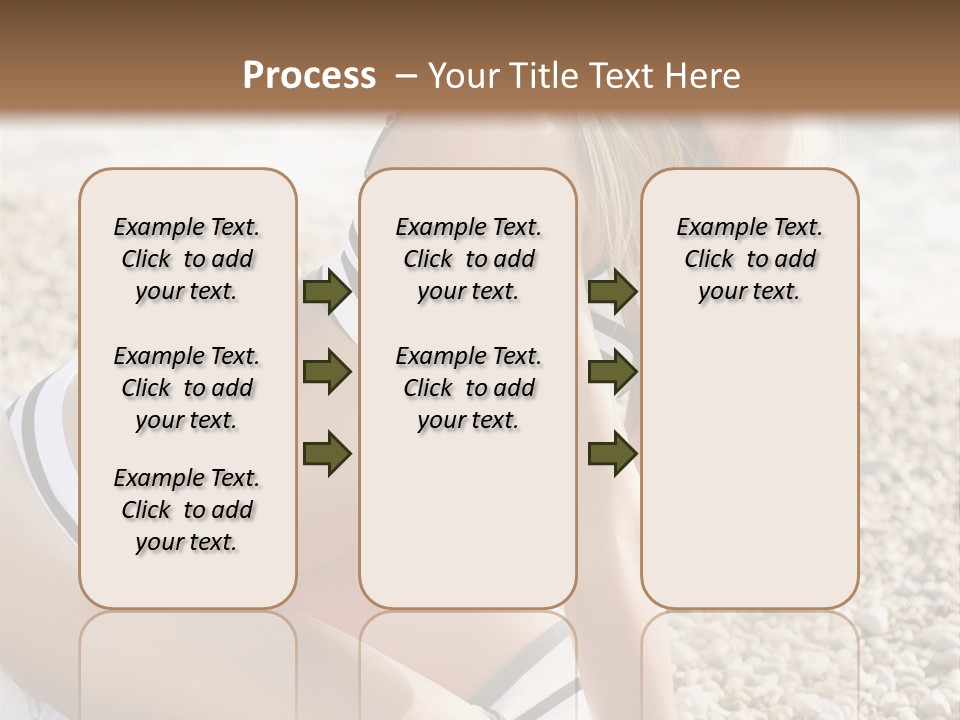 Process – Your Title Text Here

Example Text. Click to add your text.

Example Text. Click to add your text.

Example Text. Click to add your text.

Example Text. Click to add your text.

Example Text. Click to add your text.

Example Text. Click to add your text.